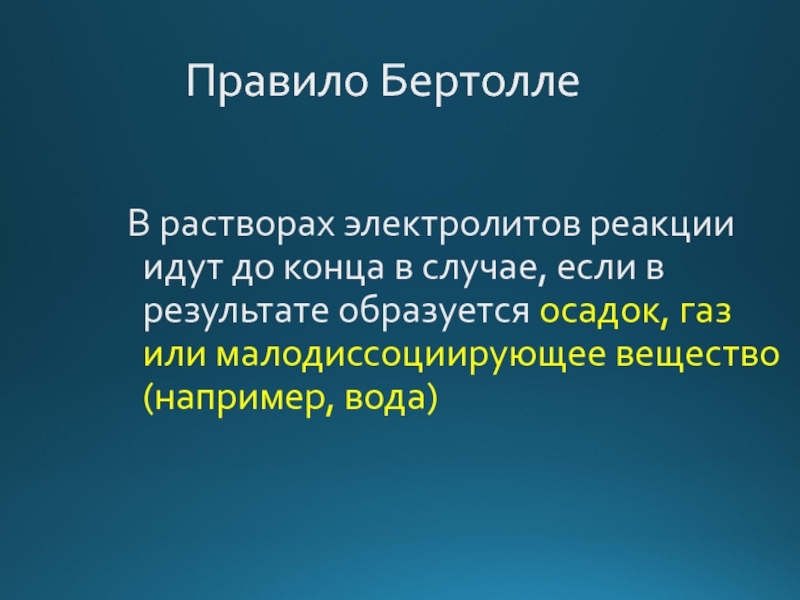 Правило Бертолле

В растворах электролитов реакции идут до конца в случае, если в результате образуется осадок, газ или малодиссоциирующее вещество (например, вода)